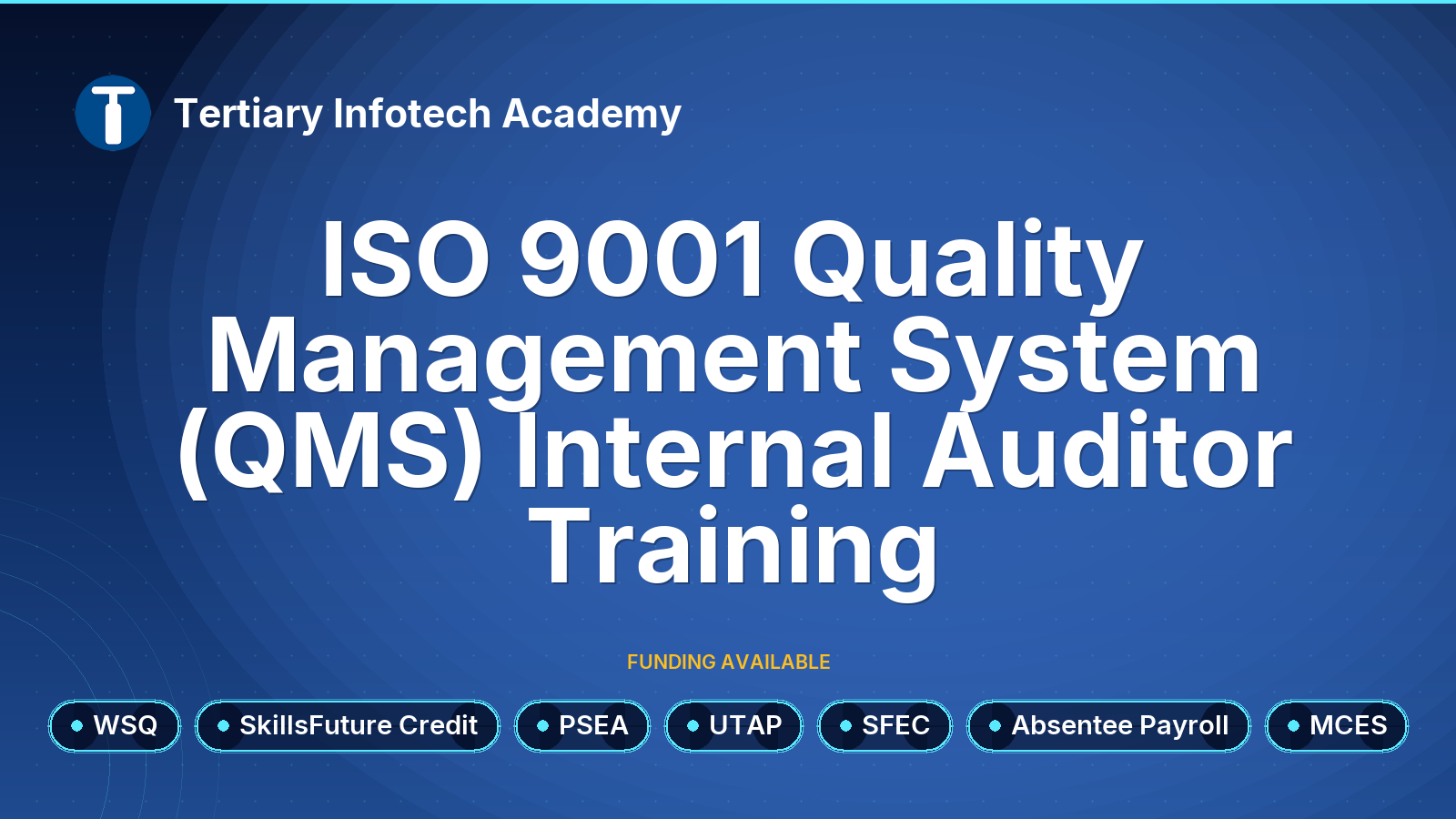 T

Tertiary Infotech Academy

ISO 9001 Quality Management System (QMS) Internal Auditor Training

FUNDING AVAILABLE

WSQ

SkillsFuture Credit

PSEA

UTAP

SFEC

Absentee Payroll

MCES